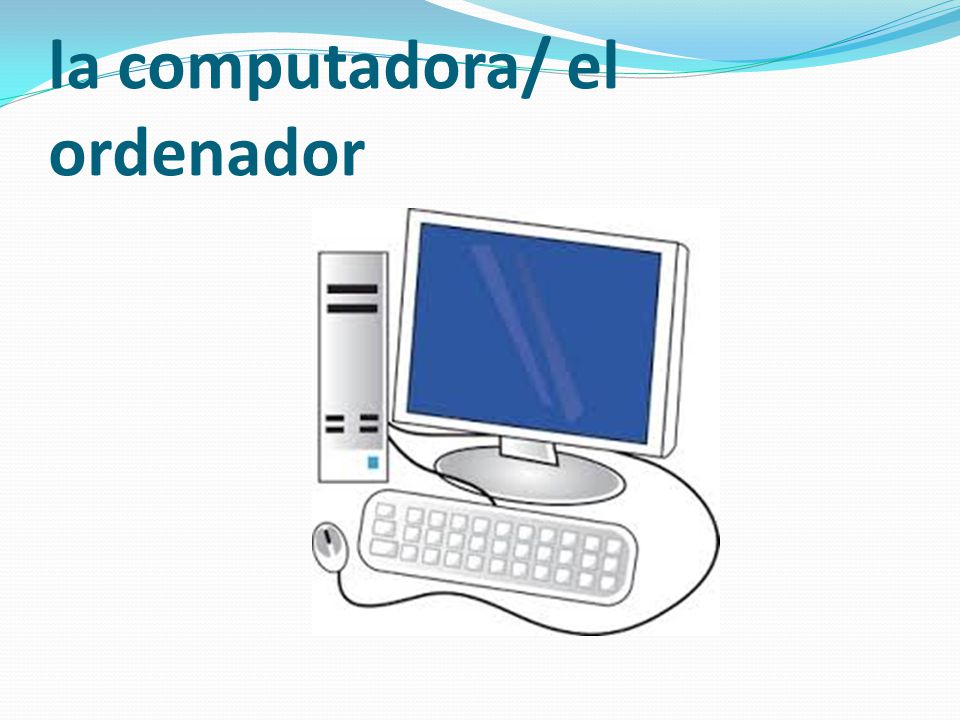 la computadora/ el ordenador